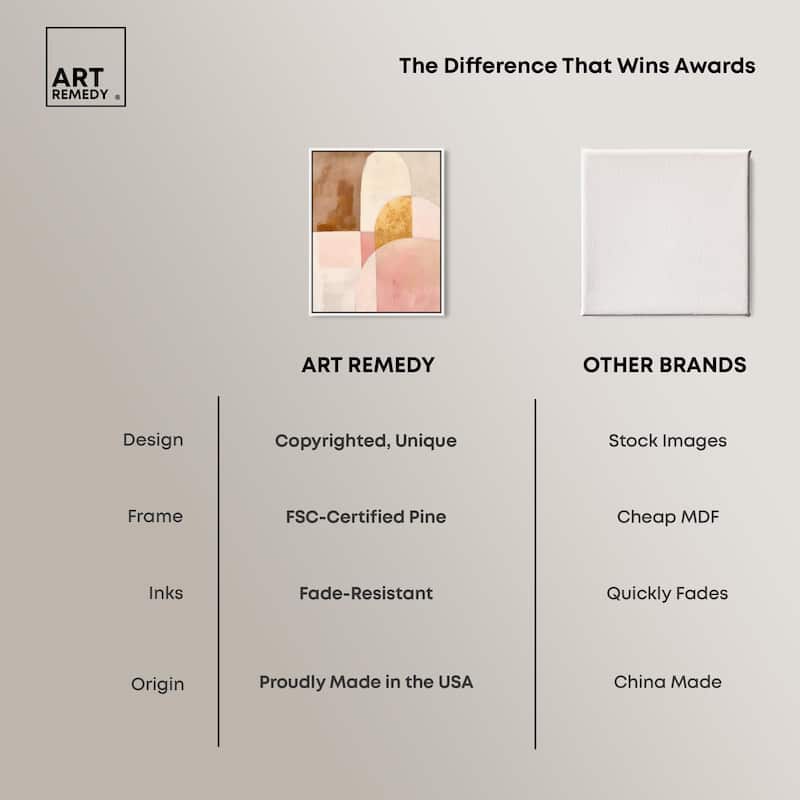 ART REMEDY ®

The Difference That Wins Awards

| | ART REMEDY | OTHER BRANDS |
|---|---|---|
| Design | Copyrighted, Unique | Stock Images |
| Frame | FSC-Certified Pine | Cheap MDF |
| Inks | Fade-Resistant | Quickly Fades |
| Origin | Proudly Made in the USA | China Made |